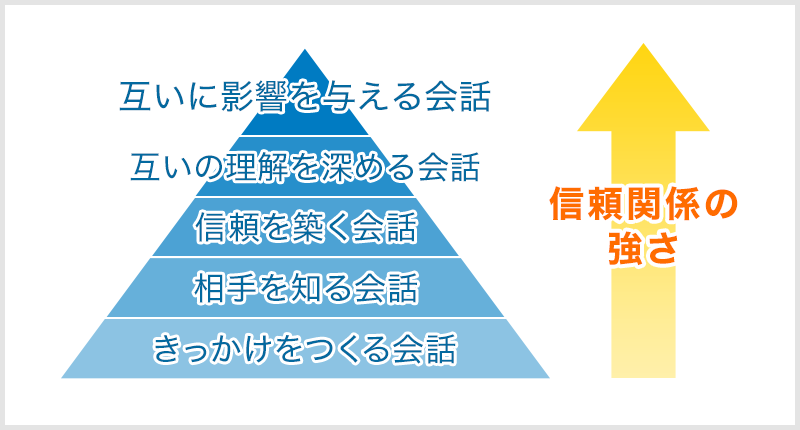 互いに影響を与える会話

互いの理解を深める会話

信頼を築く会話

相手を知る会話

きっかけをつくる会話

信頼関係の強さ